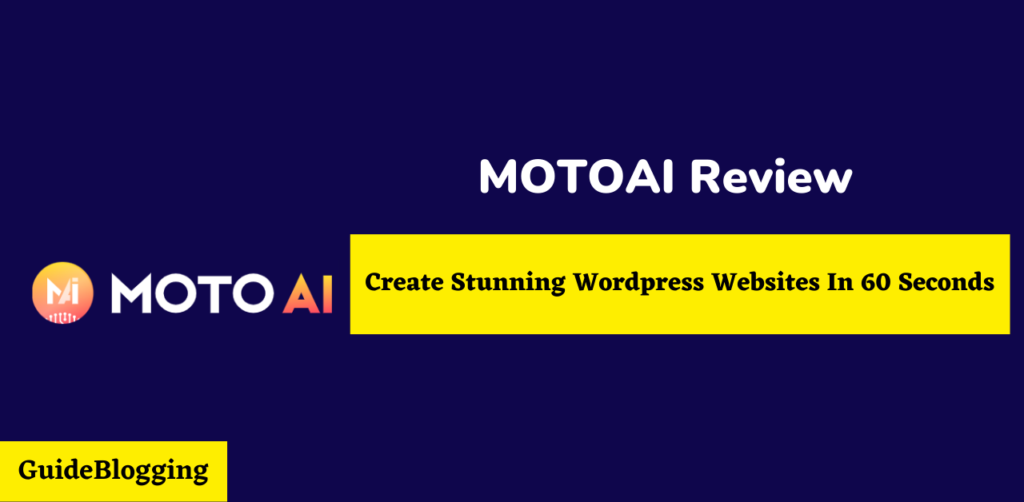 MOTOAI Review

MI MOTO AI

Create Stunning Wordpress Websites In 60 Seconds

GuideBlogging